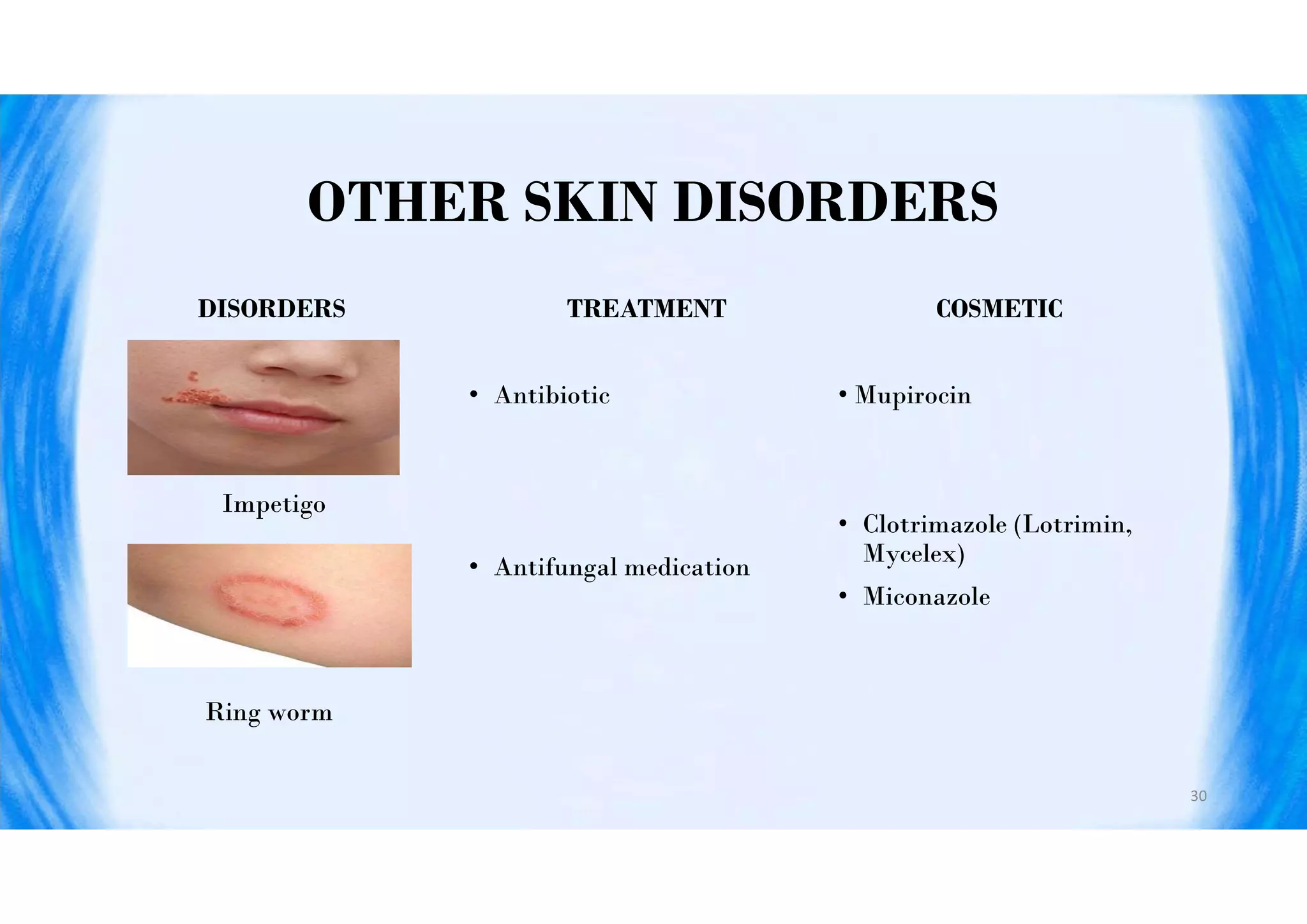 OTHER SKIN DISORDERS

DISORDERS

Impetigo

Ring worm

TREATMENT

• Antibiotic

• Antifungal medication

COSMETIC

• Mupirocin

• Clotrimazole (Lotrimin, Mycelex)

• Miconazole

30